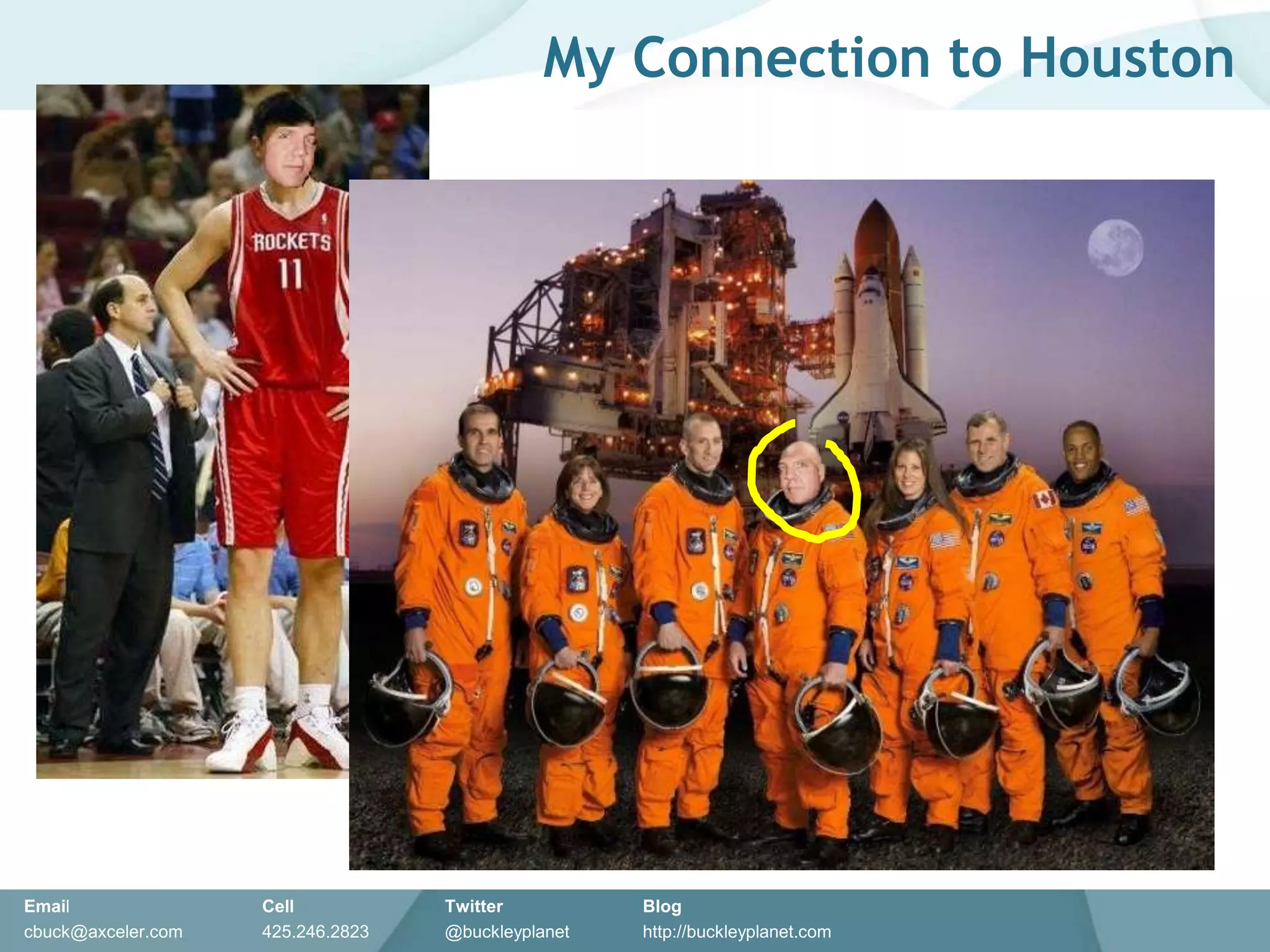 My Connection to Houston

ROCKETS
11

Email
cbuck@axceler.com

Cell
425.246.2823

Twitter
@buckleyplanet

Blog
http://buckleyplanet.com